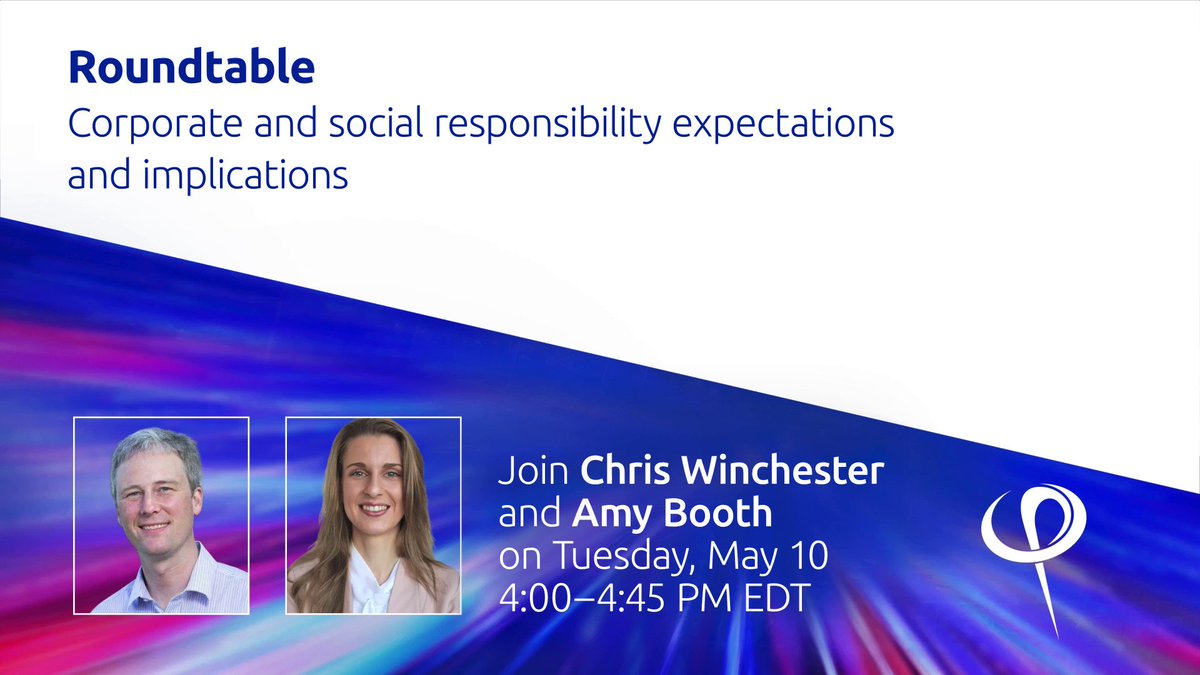 Roundtable
Corporate and social responsibility expectations and implications

Join Chris Winchester and Amy Booth on Tuesday, May 10 4:00–4:45 PM EDT